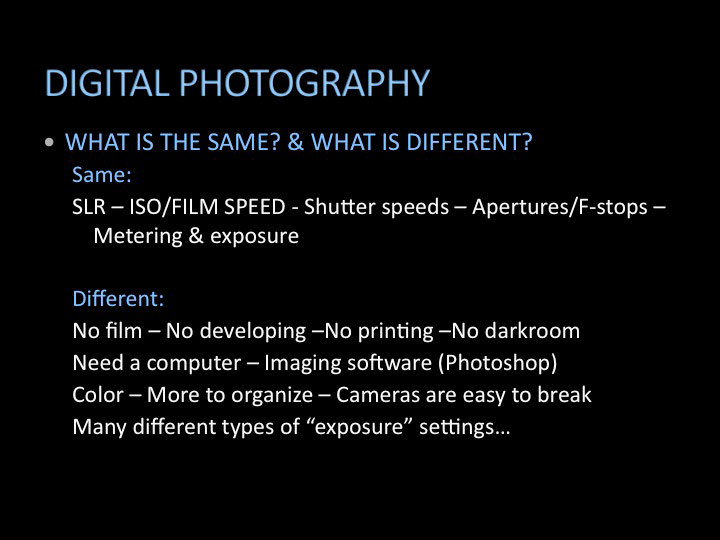 DIGITAL PHOTOGRAPHY

• WHAT IS THE SAME? & WHAT IS DIFFERENT?

Same:

SLR – ISO/FILM SPEED - Shutter speeds – Apertures/F-stops – Metering & exposure

Different:

No film – No developing –No printing –No darkroom

Need a computer – Imaging software (Photoshop)

Color – More to organize – Cameras are easy to break

Many different types of “exposure” settings…